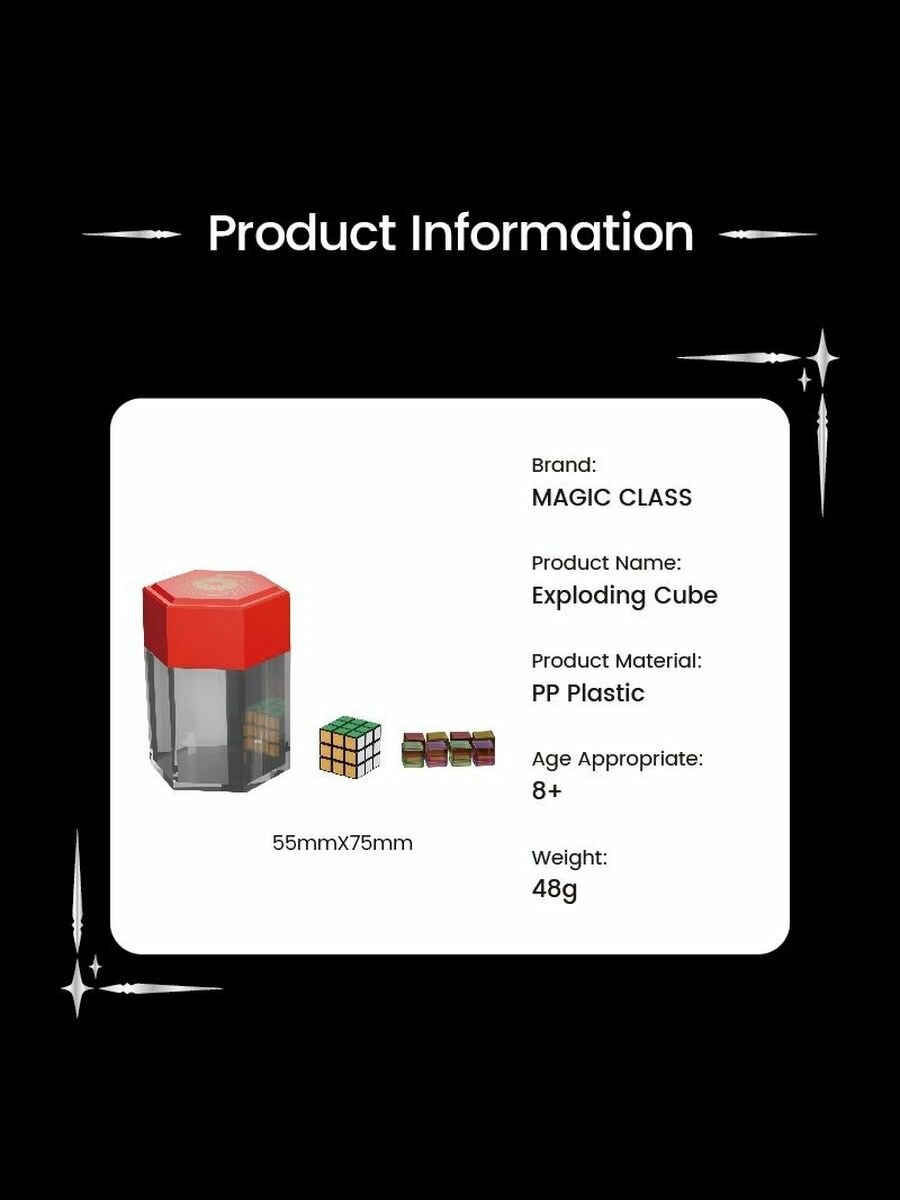 Product Information

55mmX75mm

Brand:
MAGIC CLASS

Product Name:
Exploding Cube

Product Material:
PP Plastic

Age Appropriate:
8+

Weight:
48g